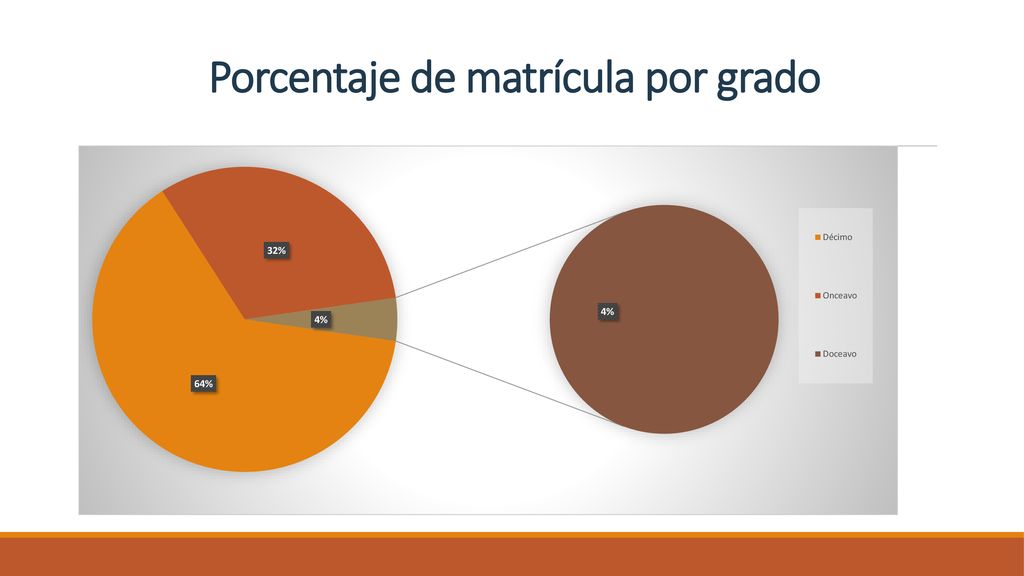 Porcentaje de matrícula por grado

32%

4%

64%

4%

Décimo

Onceavo

Doceavo